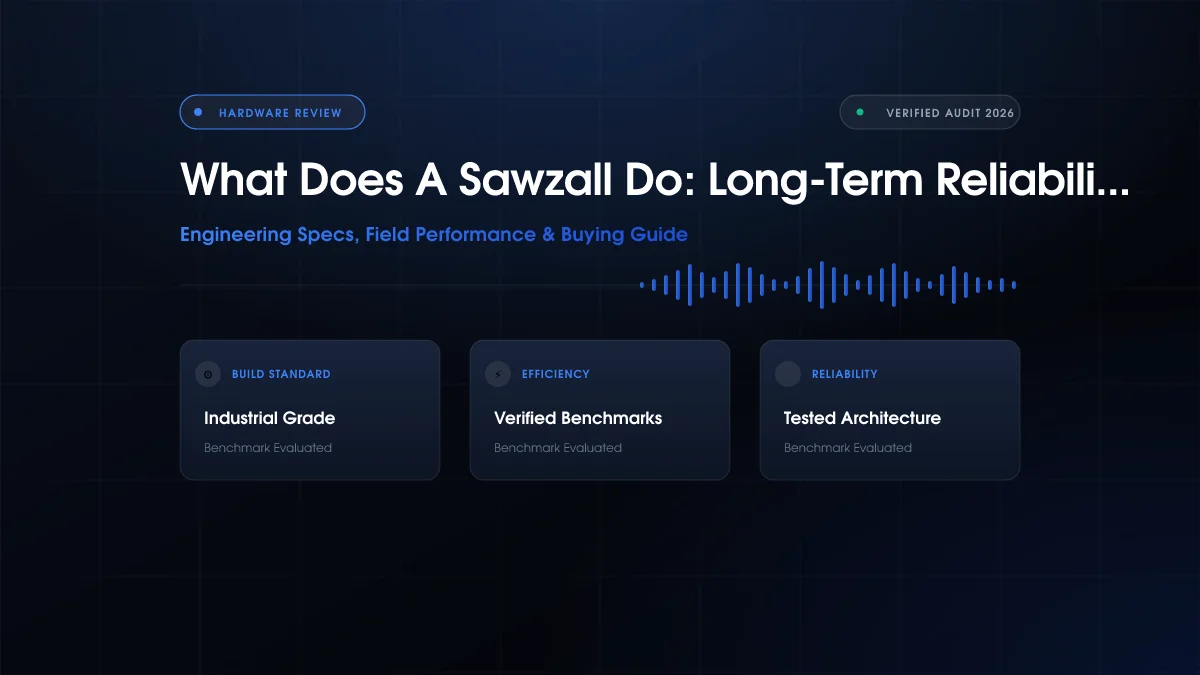 HARDWARE REVIEW

VERIFIED AUDIT 2026

What Does A Sawzall Do: Long-Term Reliabili...

Engineering Specs, Field Performance & Buying Guide

BUILD STANDARD
Industrial Grade
Benchmark Evaluated

EFFICIENCY
Verified Benchmarks
Benchmark Evaluated

RELIABILITY
Tested Architecture
Benchmark Evaluated